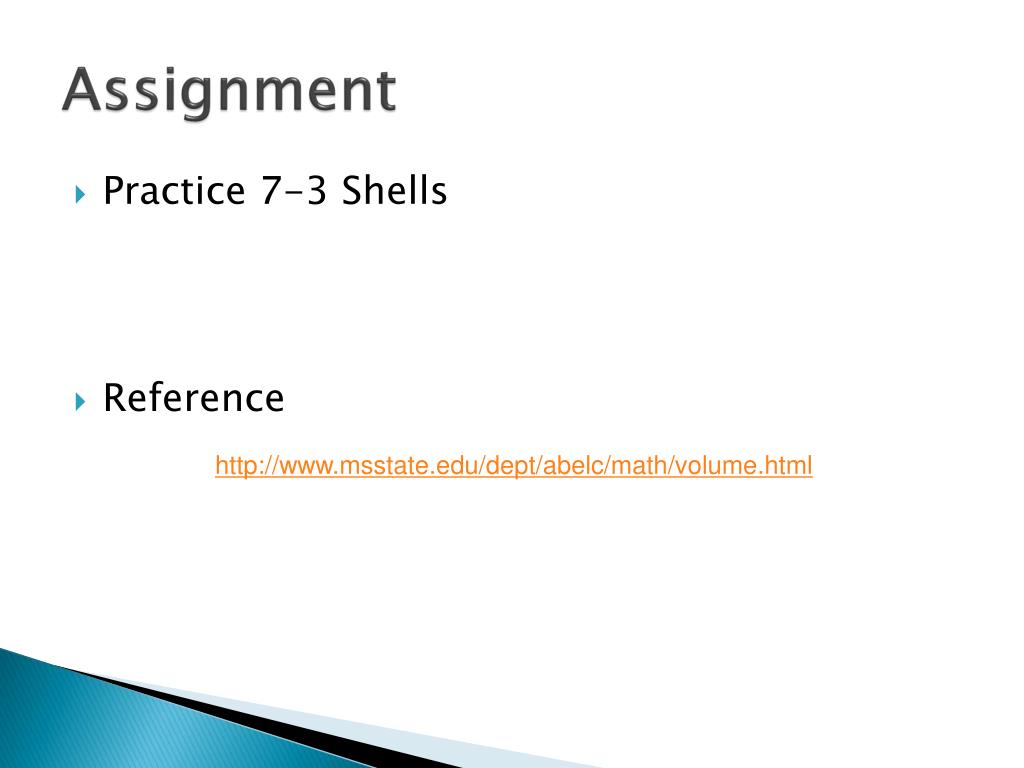 Assignment

Practice 7-3 Shells

Reference

http://www.msstate.edu/dept/abelc/math/volume.html